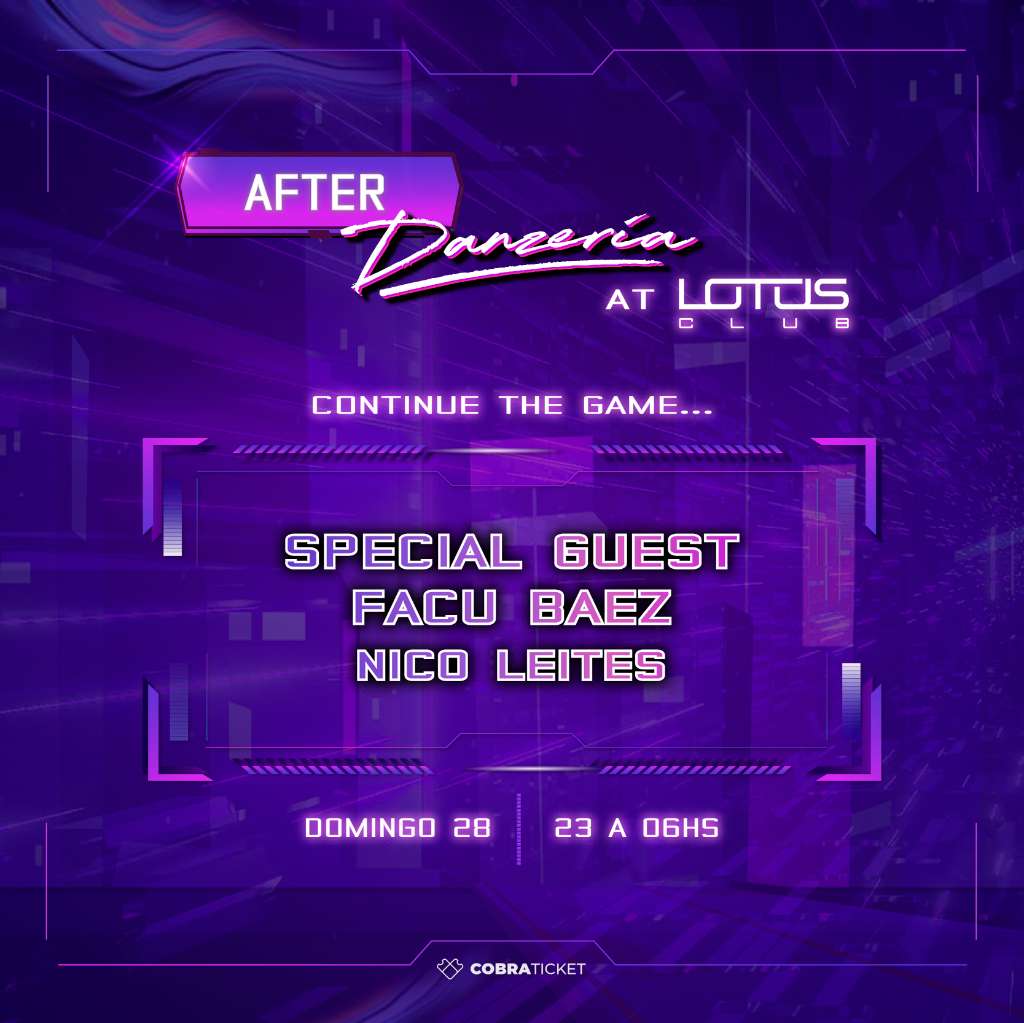 AFTER
Danzería
AT LOTUS
CLUB

CONTINUE THE GAME...

SPECIAL GUEST
FACU BAEZ
NICO LEITES

DOMINGO 28
23 A 06HS

COBRATICKET